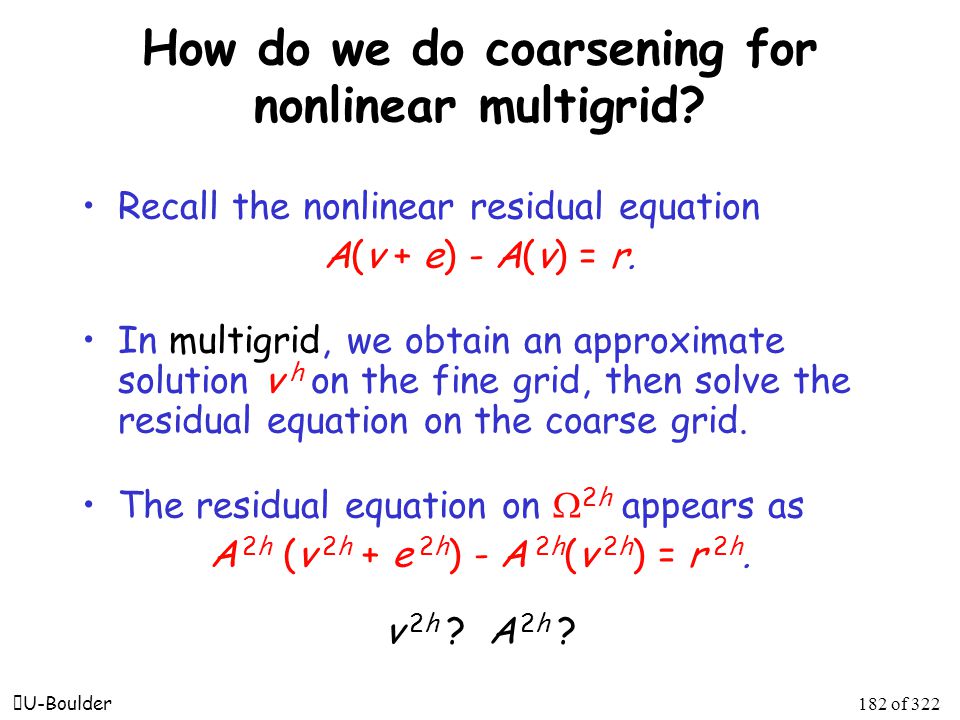 How do we do coarsening for nonlinear multigrid?

• Recall the nonlinear residual equation

$A(v + e) - A(v) = r.$

• In multigrid, we obtain an approximate solution $v^h$ on the fine grid, then solve the residual equation on the coarse grid.

• The residual equation on $\Omega^{2h}$ appears as

$A^{2h}(v^{2h} + e^{2h}) - A^{2h}(v^{2h}) = r^{2h}.$

$v^{2h}$? $A^{2h}$?

U-Boulder

182 of 322